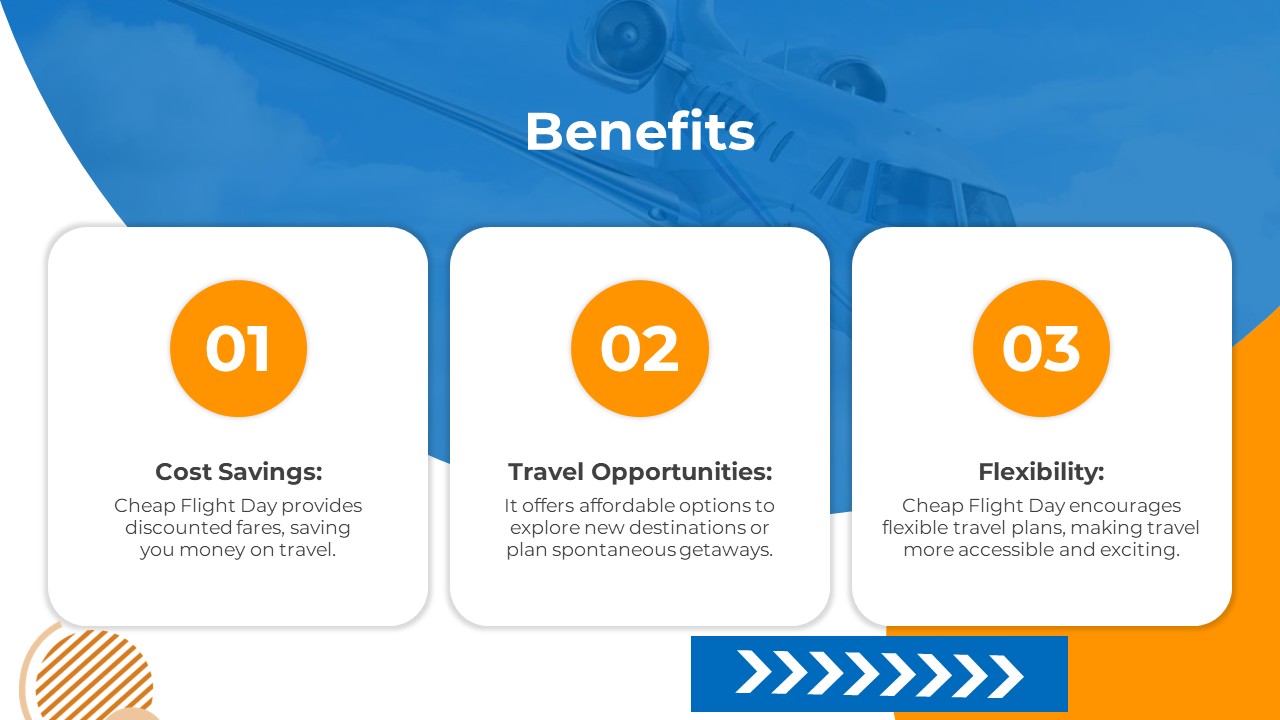 Benefits

01

Cost Savings:

Cheap Flight Day provides discounted fares, saving you money on travel.

02

Travel Opportunities:

It offers affordable options to explore new destinations or plan spontaneous getaways.

03

Flexibility:

Cheap Flight Day encourages flexible travel plans, making travel more accessible and exciting.